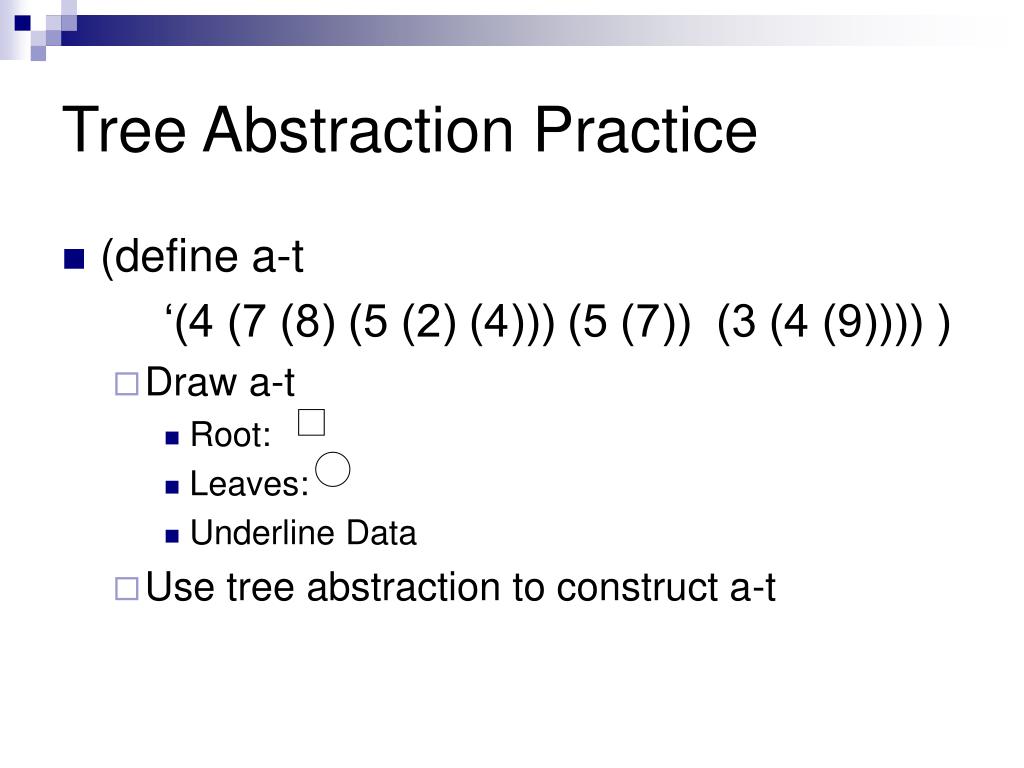 Tree Abstraction Practice

(define a-t
‘(4 (7 (8) (5 (2) (4))) (5 (7)) (3 (4 (9)))) )

Draw a-t

Root:

Leaves:

Underline Data

Use tree abstraction to construct a-t